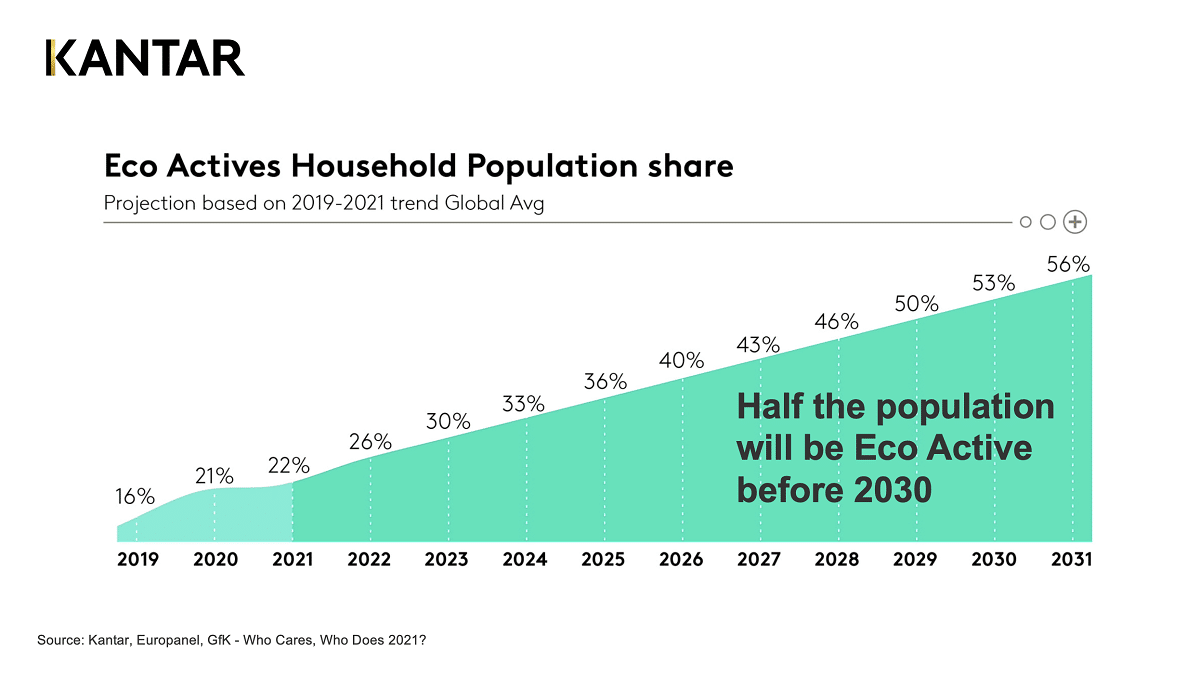 KANTAR

Eco Actives Household Population share

Projection based on 2019-2021 trend Global Avg

16%
21%
22%
26%
30%
33%
36%
40%
43%
46%
50%
53%
56%

Half the population will be Eco Active before 2030

2019
2020
2021
2022
2023
2024
2025
2026
2027
2028
2029
2030
2031

Source: Kantar, Europanel, GfK - Who Cares, Who Does 2021?